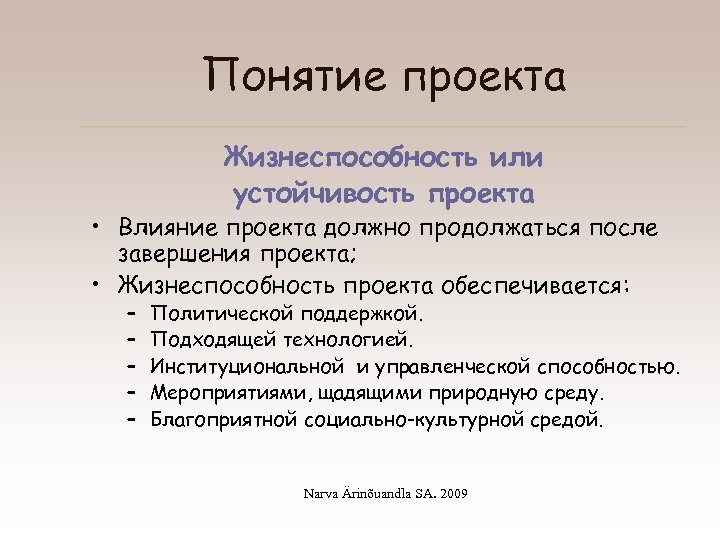 Понятие проекта

Жизнеспособность или устойчивость проекта

• Влияние проекта должно продолжаться после завершения проекта;
• Жизнеспособность проекта обеспечивается:
– Политической поддержкой.
– Подходящей технологией.
– Институциональной и управленческой способностью.
– Мероприятиями, щадящими природную среду.
– Благоприятной социально-культурной средой.

Narva Ärinõuandla SA. 2009